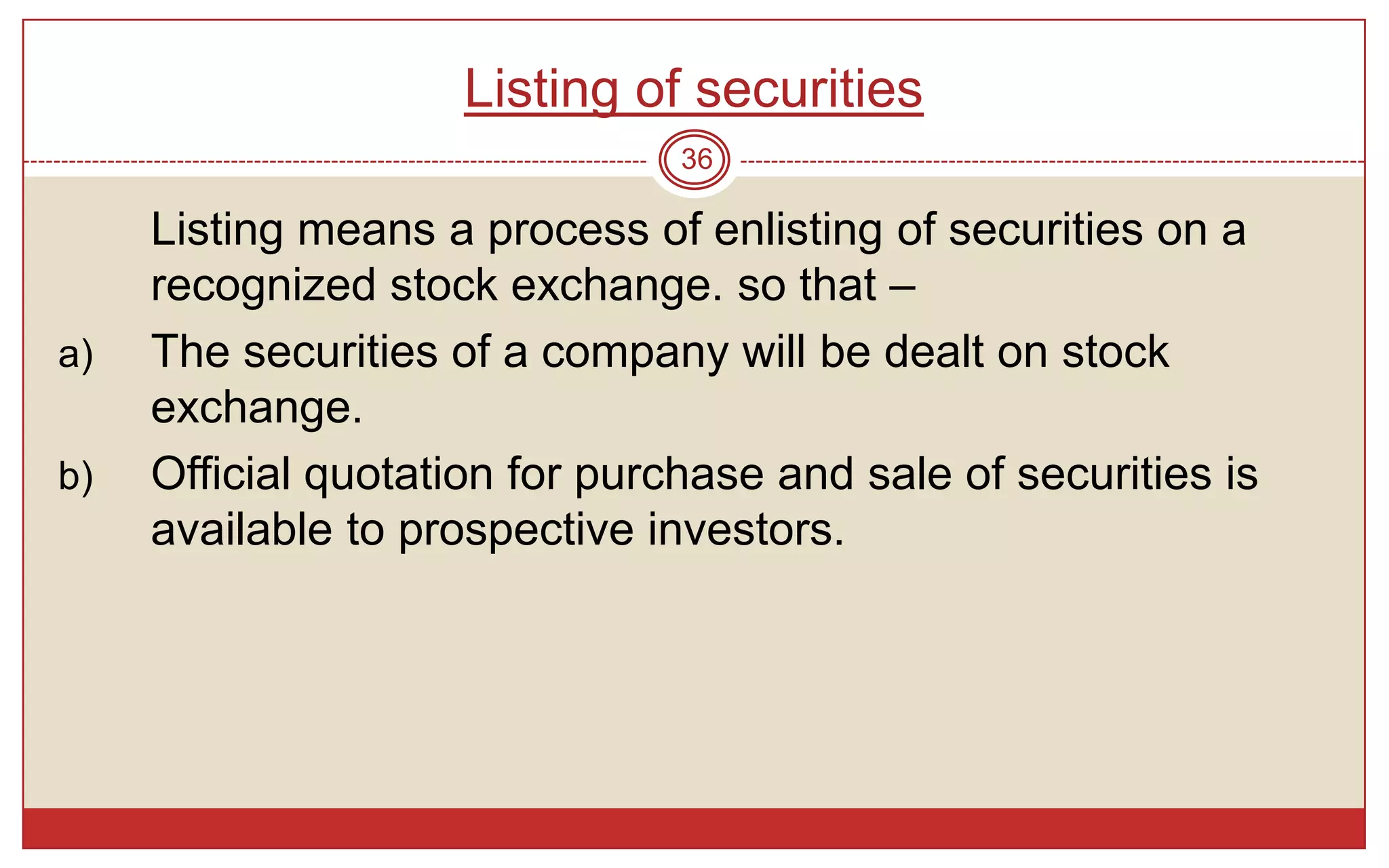 Listing of securities

36

Listing means a process of enlisting of securities on a recognized stock exchange. so that –

a) The securities of a company will be dealt on stock exchange.

b) Official quotation for purchase and sale of securities is available to prospective investors.